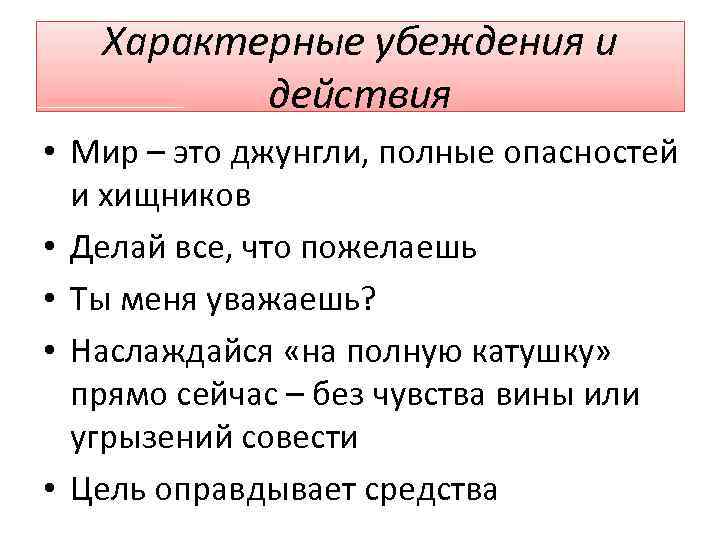 Характерные убеждения и действия

• Мир – это джунгли, полные опасностей и хищников
• Делай все, что пожелаешь
• Ты меня уважаешь?
• Наслаждайся «на полную катушку» прямо сейчас – без чувства вины или угрызений совести
• Цель оправдывает средства